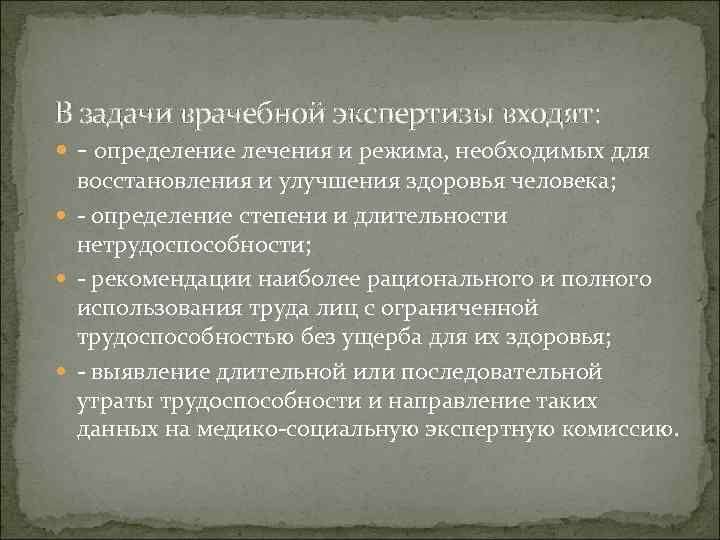 В задачи врачебной экспертизы входят:

- определение лечения и режима, необходимых для восстановления и улучшения здоровья человека;

- определение степени и длительности нетрудоспособности;

- рекомендации наиболее рационального и полного использования труда лиц с ограниченной трудоспособностью без ущерба для их здоровья;

- выявление длительной или последовательной утраты трудоспособности и направление таких данных на медико-социальную экспертную комиссию.